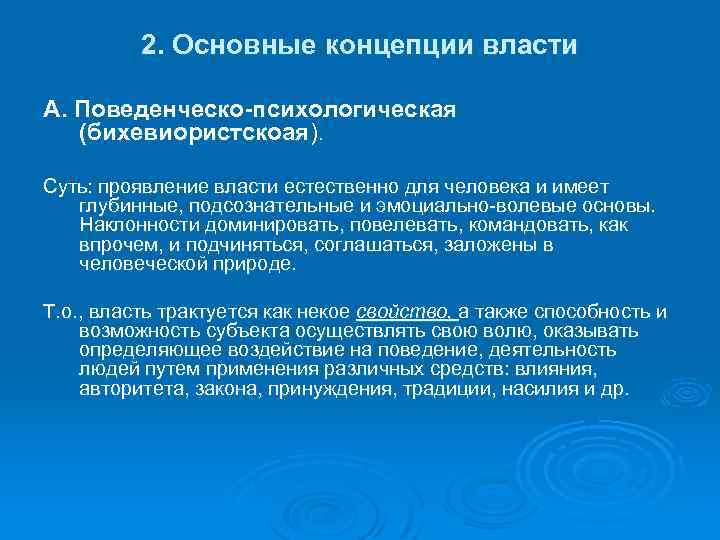 2. Основные концепции власти

А. Поведенческо-психологическая (бихевиористскоая).

Суть: проявление власти естественно для человека и имеет глубинные, подсознательные и эмоциально-волевые основы. Наклонности доминировать, повелевать, командовать, как впрочем, и подчиняться, соглашаться, заложены в человеческой природе.

Т.о., власть трактуется как некое свойство, а также способность и возможность субъекта осуществлять свою волю, оказывать определяющее воздействие на поведение, деятельность людей путем применения различных средств: влияния, авторитета, закона, принуждения, традиции, насилия и др.